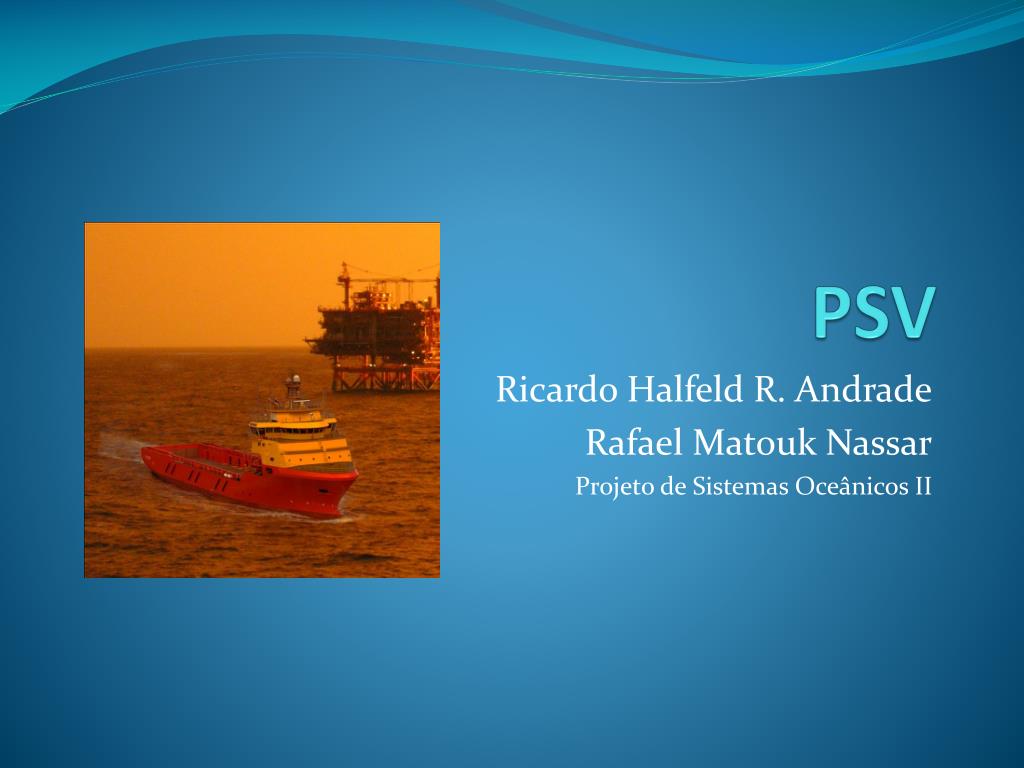 PSV

Ricardo Halfeld R. Andrade
Rafael Matouk Nassar
Projeto de Sistemas Oceânicos II